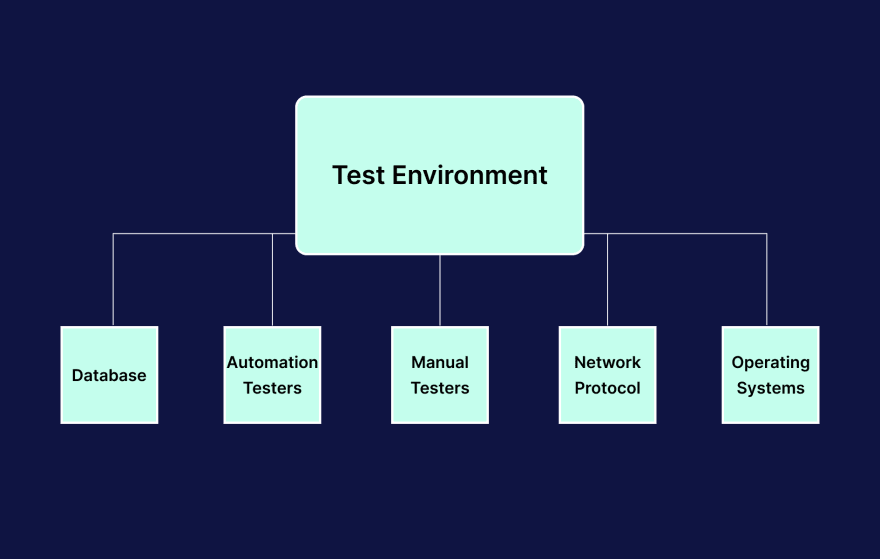 Test Environment

Database

Automation Testers

Manual Testers

Network Protocol

Operating Systems